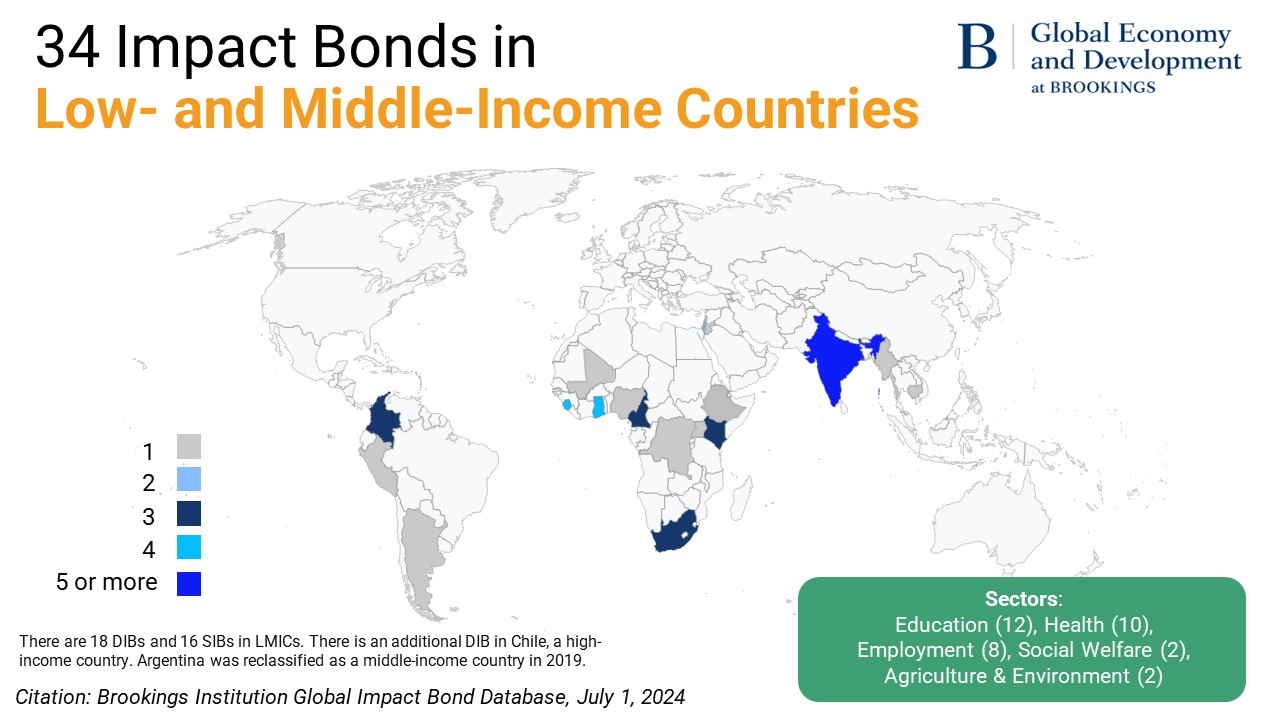 34 Impact Bonds in
Low- and Middle-Income Countries

B | Global Economy and Development at BROOKINGS

1
2
3
4
5 or more

There are 18 DIBs and 16 SIBs in LMICs. There is an additional DIB in Chile, a high-income country. Argentina was reclassified as a middle-income country in 2019.

Citation: Brookings Institution Global Impact Bond Database, July 1, 2024

Sectors:
Education (12), Health (10), Employment (8), Social Welfare (2), Agriculture & Environment (2)